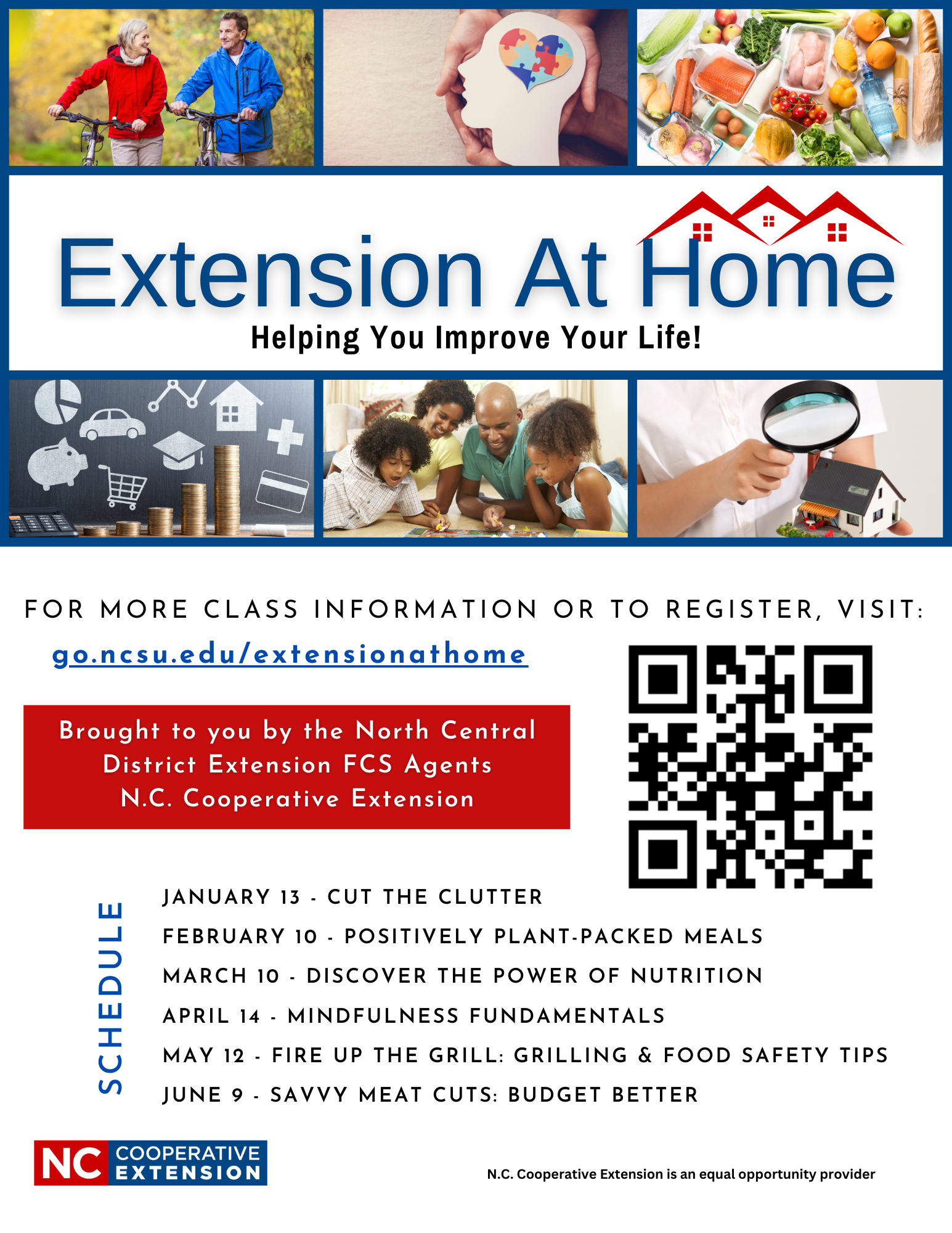 Extension At Home
Helping You Improve Your Life!

FOR MORE CLASS INFORMATION OR TO REGISTER, VISIT:
go.ncsu.edu/extensionathome

Brought to you by the North Central District Extension FCS Agents
N.C. Cooperative Extension

SCHEDULE

JANUARY 13 - CUT THE CLUTTER
FEBRUARY 10 - POSITIVELY PLANT-PACKED MEALS
MARCH 10 - DISCOVER THE POWER OF NUTRITION
APRIL 14 - MINDFULNESS FUNDAMENTALS
MAY 12 - FIRE UP THE GRILL: GRILLING & FOOD SAFETY TIPS
JUNE 9 - SAVVY MEAT CUTS: BUDGET BETTER

NC COOPERATIVE EXTENSION

N.C. Cooperative Extension is an equal opportunity provider